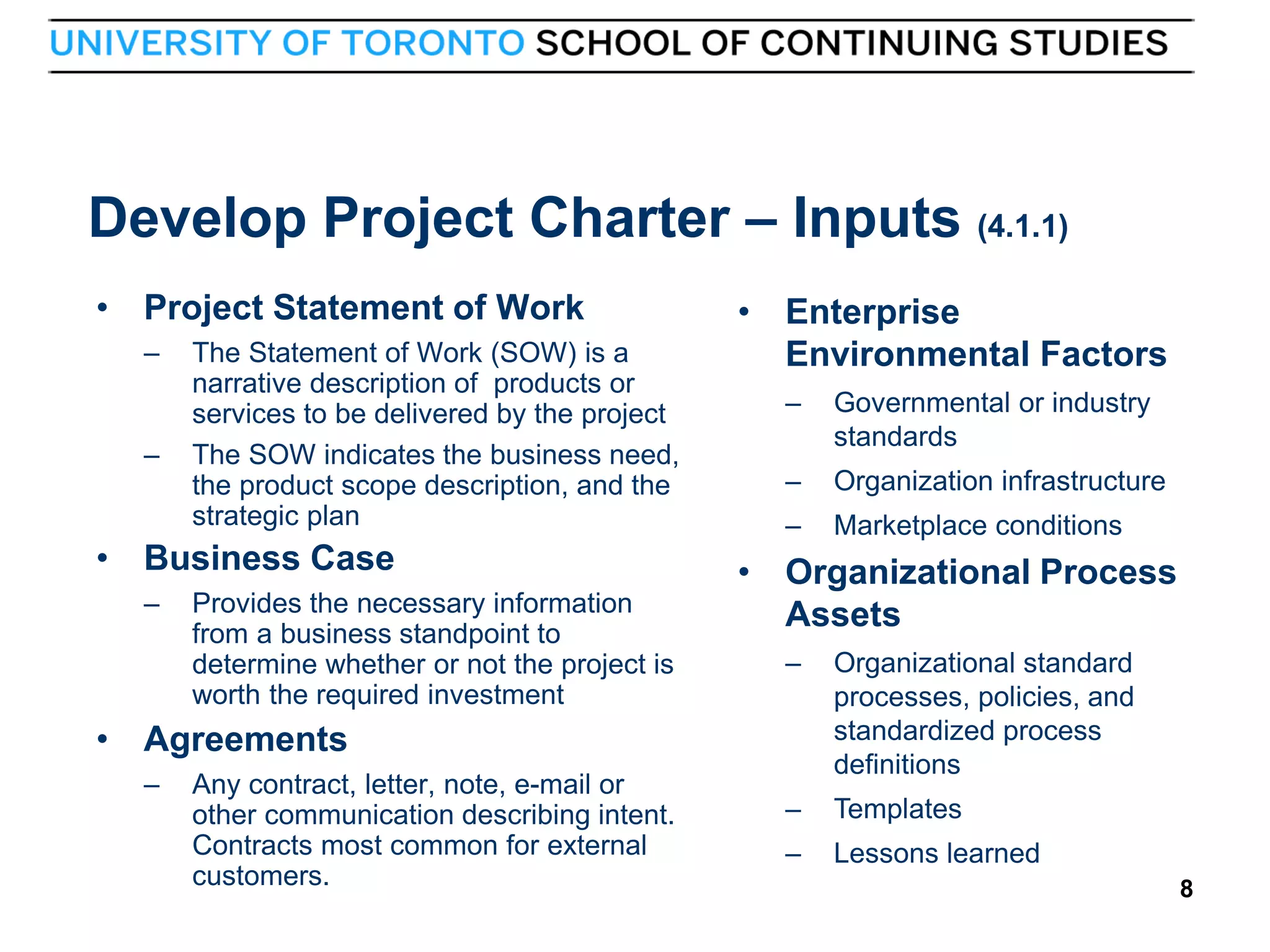 UNIVERSITY OF TORONTO SCHOOL OF CONTINUING STUDIES

Develop Project Charter – Inputs (4.1.1)

• Project Statement of Work
– The Statement of Work (SOW) is a narrative description of products or services to be delivered by the project
– The SOW indicates the business need, the product scope description, and the strategic plan

• Business Case
– Provides the necessary information from a business standpoint to determine whether or not the project is worth the required investment

• Agreements
– Any contract, letter, note, e-mail or other communication describing intent. Contracts most common for external customers.

• Enterprise Environmental Factors
– Governmental or industry standards
– Organization infrastructure
– Marketplace conditions

• Organizational Process Assets
– Organizational standard processes, policies, and standardized process definitions
– Templates
– Lessons learned

8